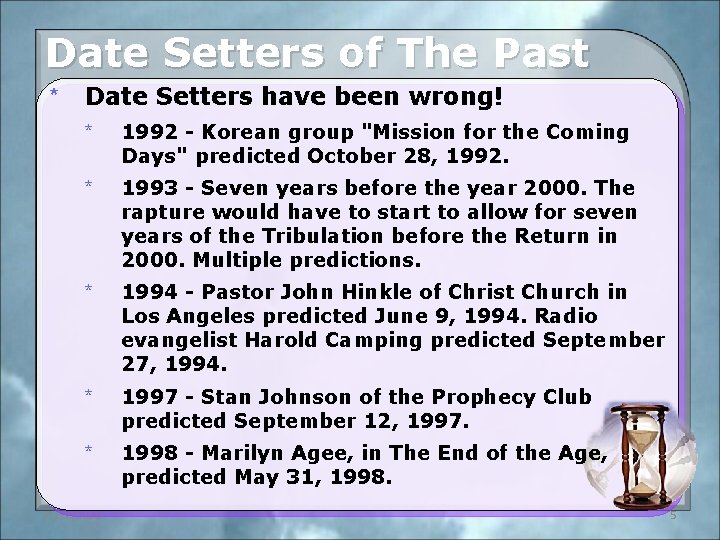 Date Setters of The Past

* Date Setters have been wrong!

* 1992 - Korean group "Mission for the Coming Days" predicted October 28, 1992.

* 1993 - Seven years before the year 2000. The rapture would have to start to allow for seven years of the Tribulation before the Return in 2000. Multiple predictions.

* 1994 - Pastor John Hinkle of Christ Church in Los Angeles predicted June 9, 1994. Radio evangelist Harold Camping predicted September 27, 1994.

* 1997 - Stan Johnson of the Prophecy Club predicted September 12, 1997.

* 1998 - Marilyn Agee, in The End of the Age, predicted May 31, 1998.

5